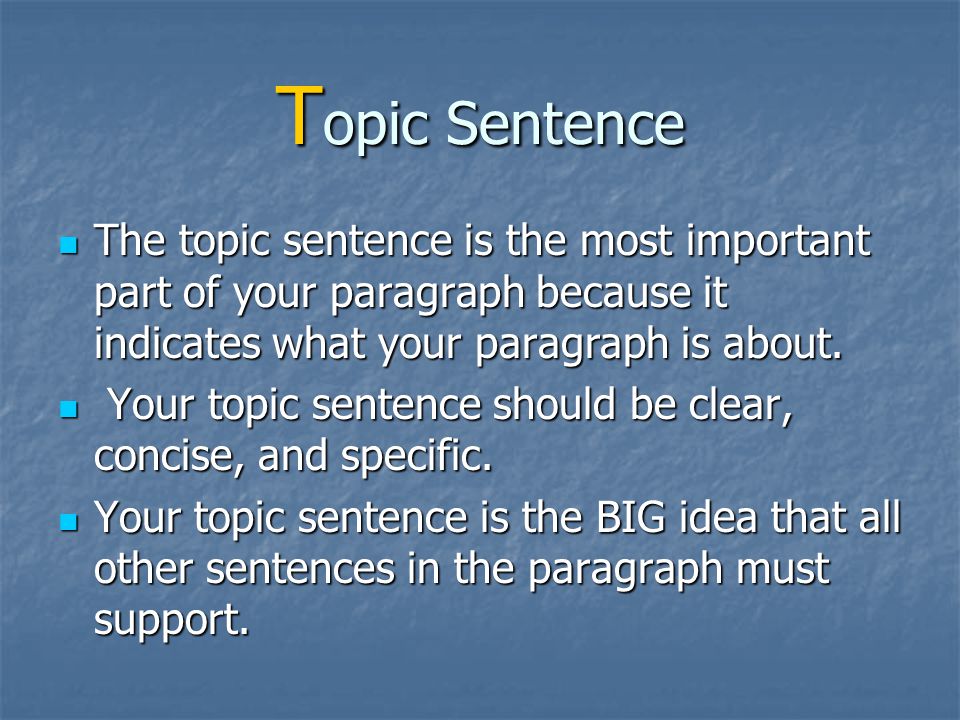 Topic Sentence

- The topic sentence is the most important part of your paragraph because it indicates what your paragraph is about.
- Your topic sentence should be clear, concise, and specific.
- Your topic sentence is the BIG idea that all other sentences in the paragraph must support.